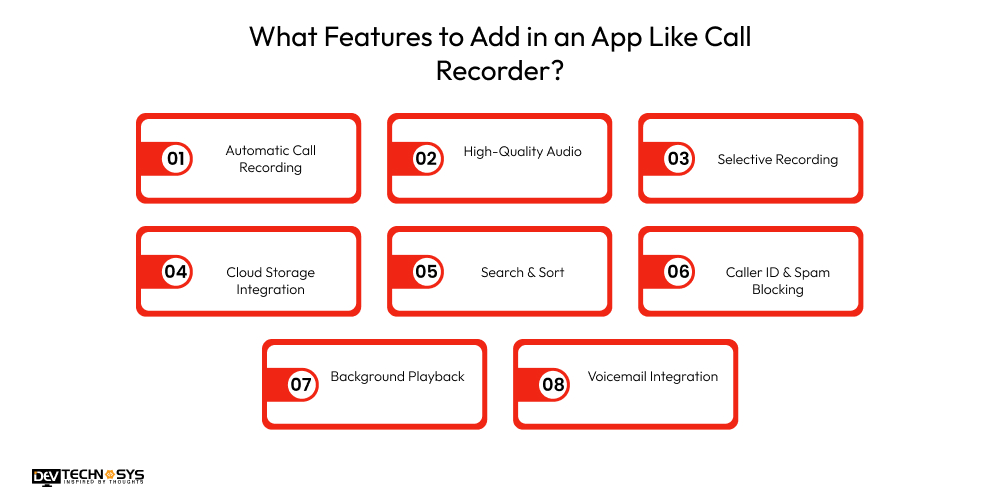 What Features to Add in an App Like Call Recorder?

01 Automatic Call Recording

02 High-Quality Audio

03 Selective Recording

04 Cloud Storage Integration

05 Search & Sort

06 Caller ID & Spam Blocking

07 Background Playback

08 Voicemail Integration

DEV TECHNOSYS
INSPIRED BY THOUGHTS